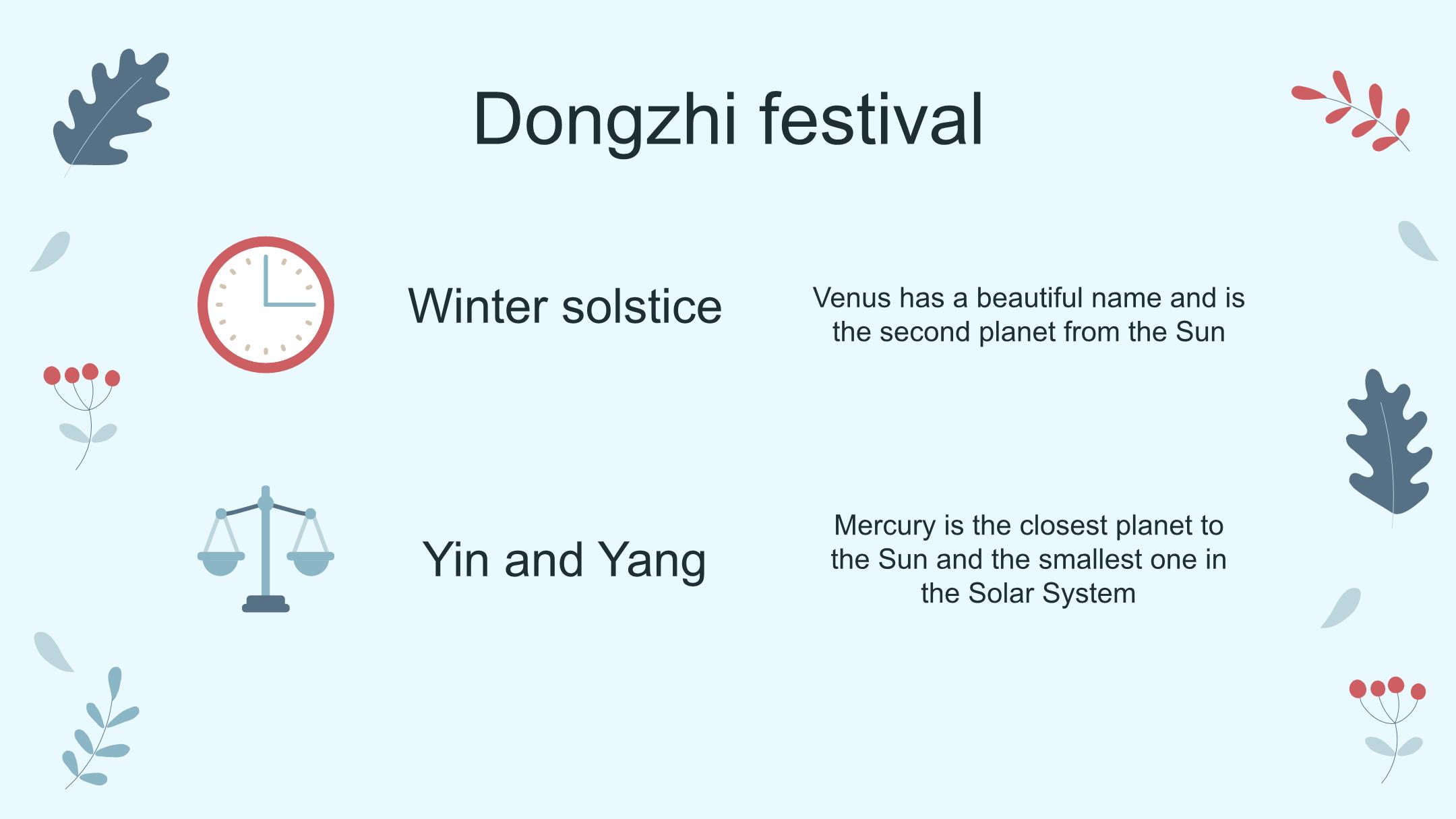 Dongzhi festival

Winter solstice

Venus has a beautiful name and is the second planet from the Sun

Yin and Yang

Mercury is the closest planet to the Sun and the smallest one in the Solar System